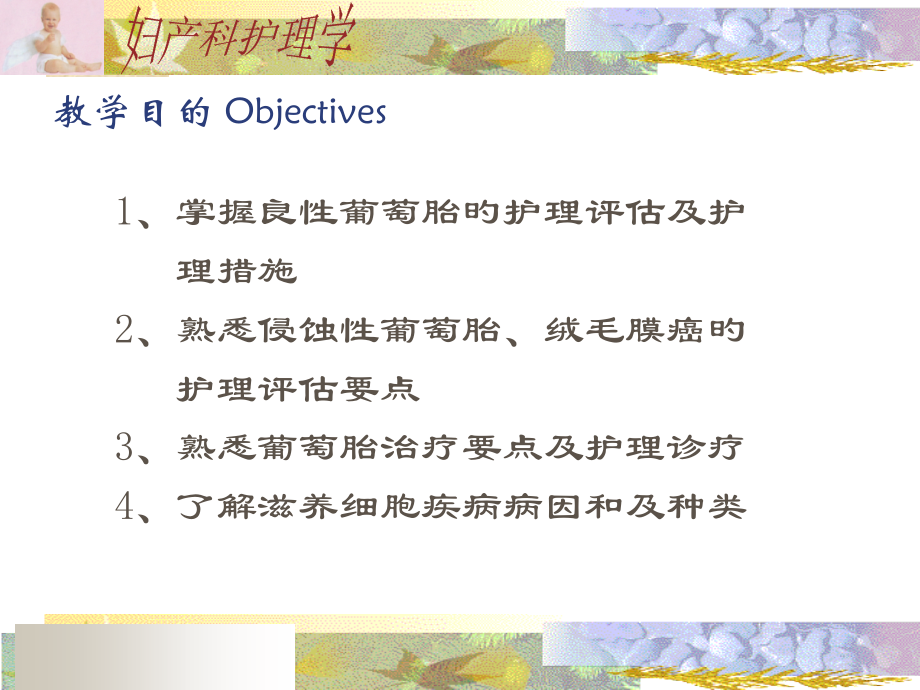 妇产科护理学

教学目的 Objectives

1、掌握良性葡萄胎的护理评估及护理措施

2、熟悉侵蚀性葡萄胎、绒毛膜癌的护理评估要点

3、熟悉葡萄胎治疗要点及护理诊疗

4、了解滋养细胞疾病病因和及种类